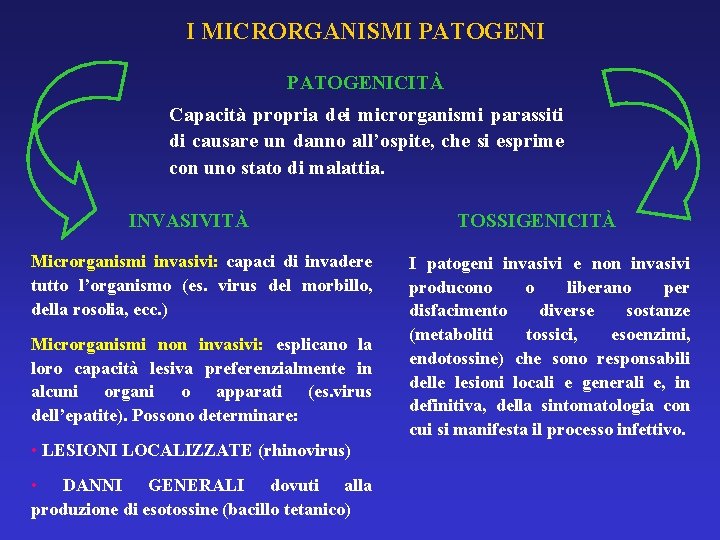 I MICRORGANISMI PATOGENI

PATOGENICITÀ

Capacità propria dei microrganismi parassiti di causare un danno all'ospite, che si esprime con uno stato di malattia.

INVASIVITÀ

Microrganismi invasivi: capaci di invadere tutto l'organismo (es. virus del morbillo, della rosolia, ecc.)

Microrganismi non invasivi: esplicano la loro capacità lesiva preferenzialmente in alcuni organi o apparati (es.virus dell'epatite). Possono determinare:

• LESIONI LOCALIZZATE (rhinovirus)

• DANNI GENERALI dovuti alla produzione di esotossine (bacillo tetanico)

TOSSIGENICITÀ

I patogeni invasivi e non invasivi producono o liberano per disfacimento diverse sostanze (metaboliti tossici, esoenzimi, endotossine) che sono responsabili delle lesioni locali e generali e, in definitiva, della sintomatologia con cui si manifesta il processo infettivo.